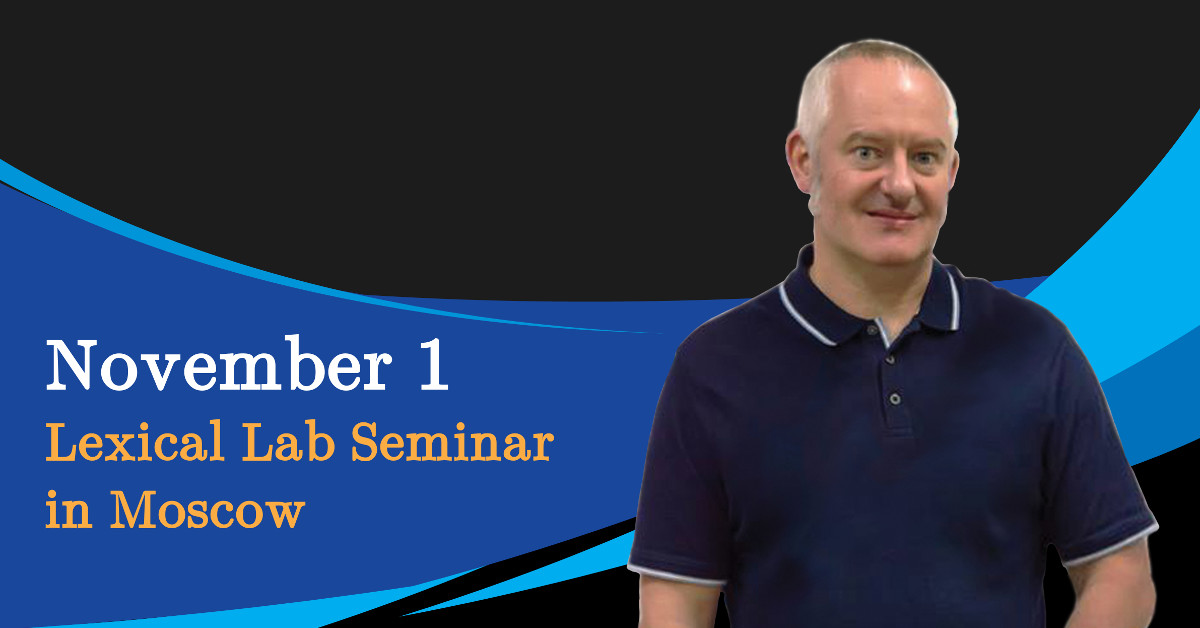 November 1
Lexical Lab Seminar in Moscow